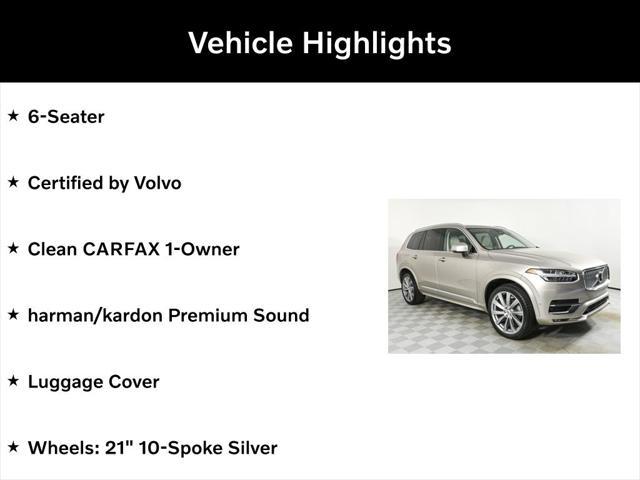 Vehicle Highlights

★ 6-Seater

★ Certified by Volvo

★ Clean CARFAX 1-Owner

★ harman/kardon Premium Sound

★ Luggage Cover

★ Wheels: 21" 10-Spoke Silver